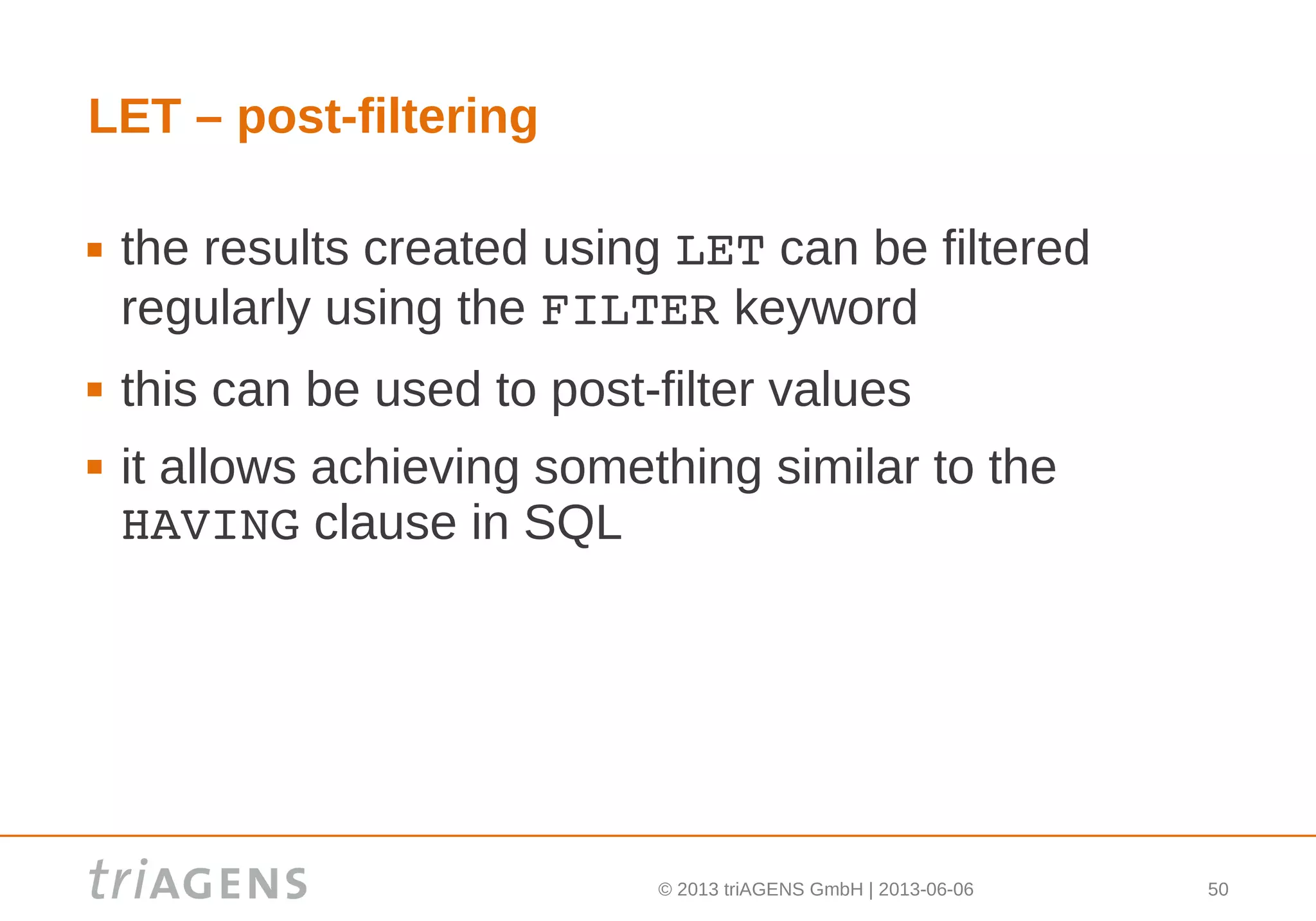 LET – post-filtering

▪ the results created using LET can be filtered regularly using the FILTER keyword

▪ this can be used to post-filter values

▪ it allows achieving something similar to the HAVING clause in SQL

triAGENS

© 2013 triAGENS GmbH | 2013-06-06

50